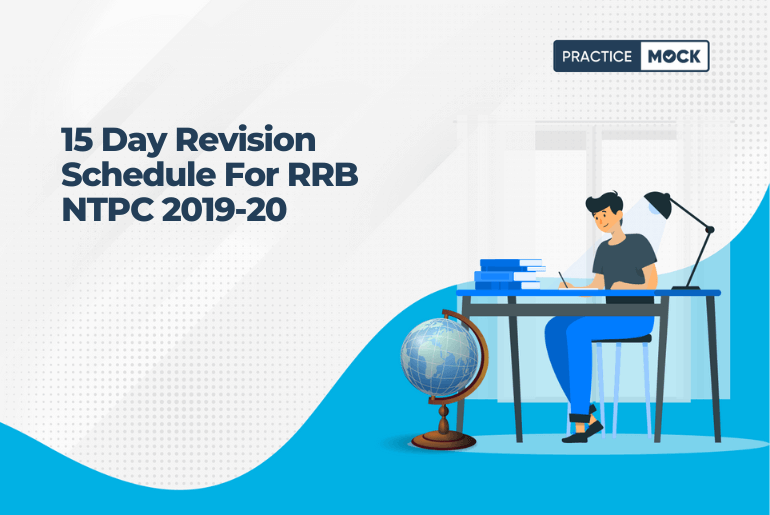 PRACTICE MOCK

15 Day Revision Schedule For RRB NTPC 2019-20